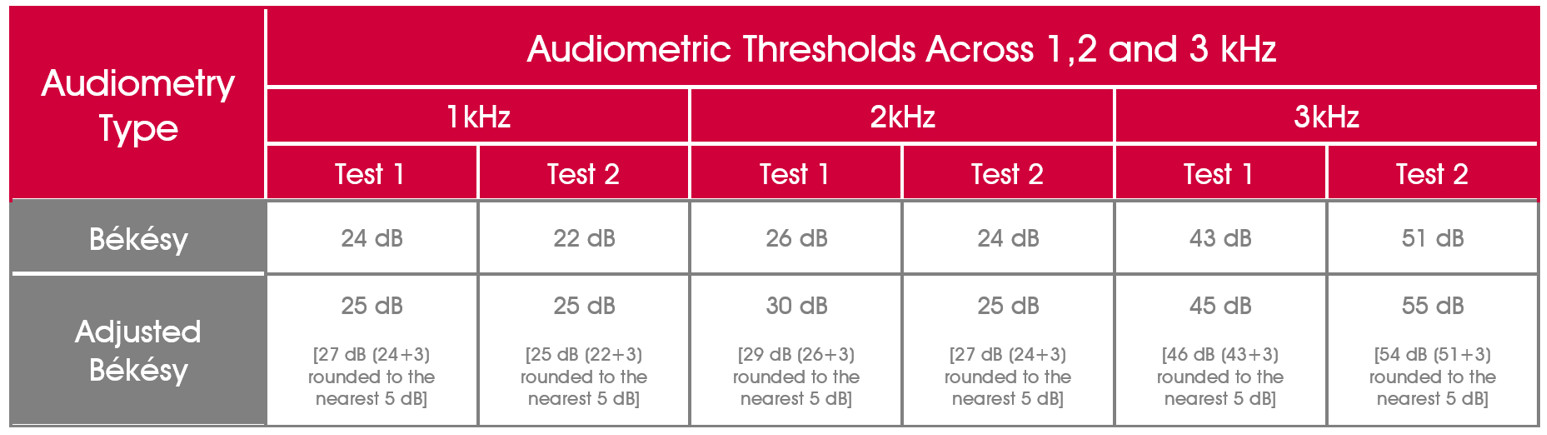 | Audiometry Type | Audiometric Thresholds Across 1,2 and 3 kHz | | | | | |
|---|---|---|---|---|---|---|
| | 1kHz | | 2kHz | | 3kHz | |
| | Test 1 | Test 2 | Test 1 | Test 2 | Test 1 | Test 2 |
| Békésy | 24 dB | 22 dB | 26 dB | 24 dB | 43 dB | 51 dB |
| Adjusted Békésy | 25 dB [27 dB (24+3) rounded to the nearest 5 dB] | 25 dB [25 dB (22+3) rounded to the nearest 5 dB] | 30 dB [29 dB (26+3) rounded to the nearest 5 dB] | 25 dB [27 dB (24+3) rounded to the nearest 5 dB] | 45 dB [46 dB (43+3) rounded to the nearest 5 dB] | 55 dB [54 dB (51+3) rounded to the nearest 5 dB] |